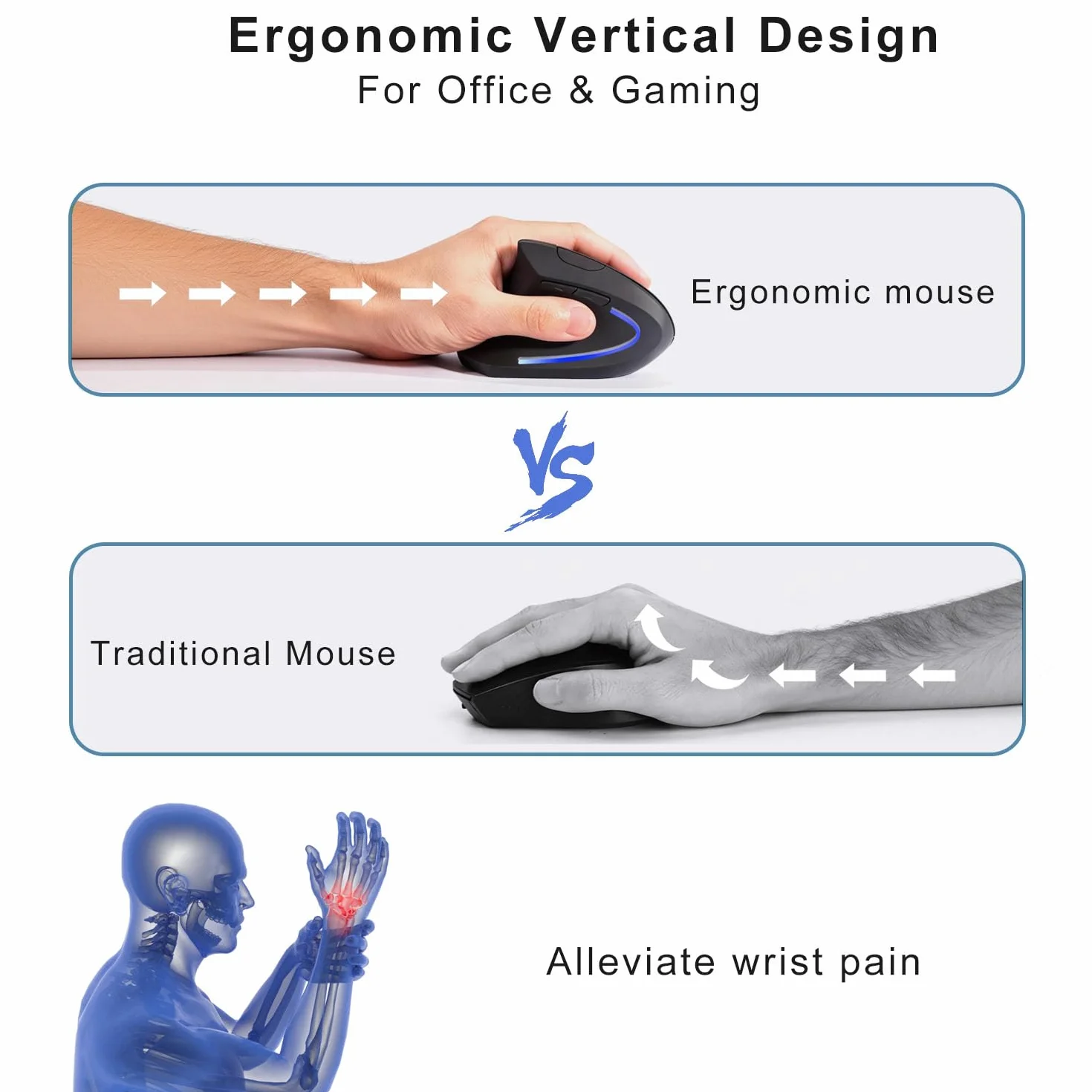 Ergonomic Vertical Design
For Office & Gaming

Ergonomic mouse

VS

Traditional Mouse

Alleviate wrist pain